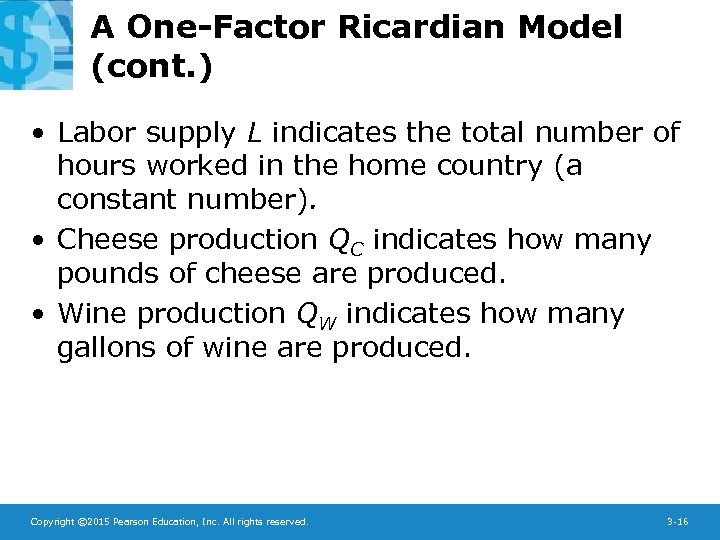 A One-Factor Ricardian Model (cont.)

• Labor supply $L$ indicates the total number of hours worked in the home country (a constant number).

• Cheese production $Q_C$ indicates how many pounds of cheese are produced.

• Wine production $Q_W$ indicates how many gallons of wine are produced.

Copyright ©2015 Pearson Education, Inc. All rights reserved.

3-16